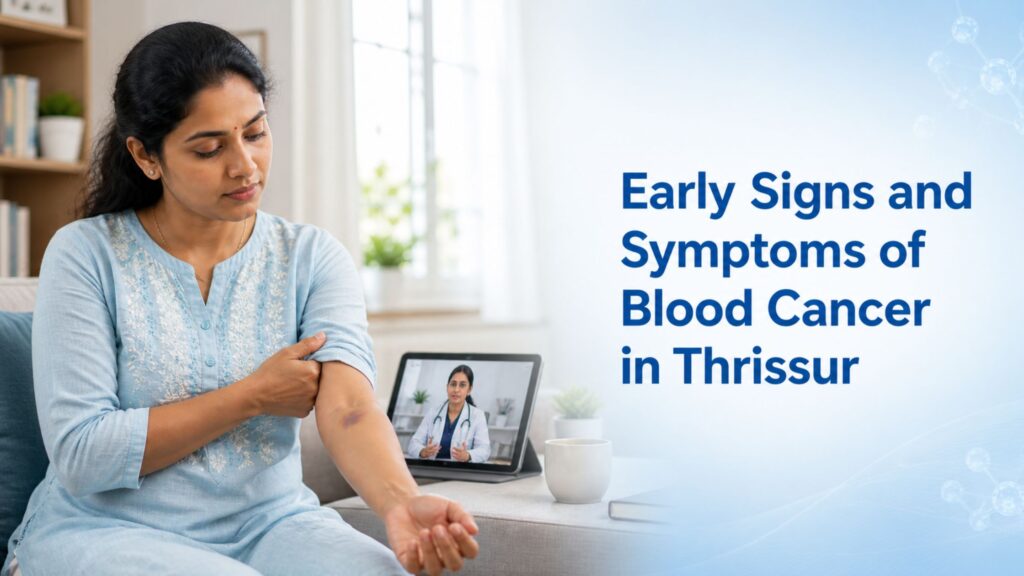 Early Signs and Symptoms of Blood Cancer in Thrissur